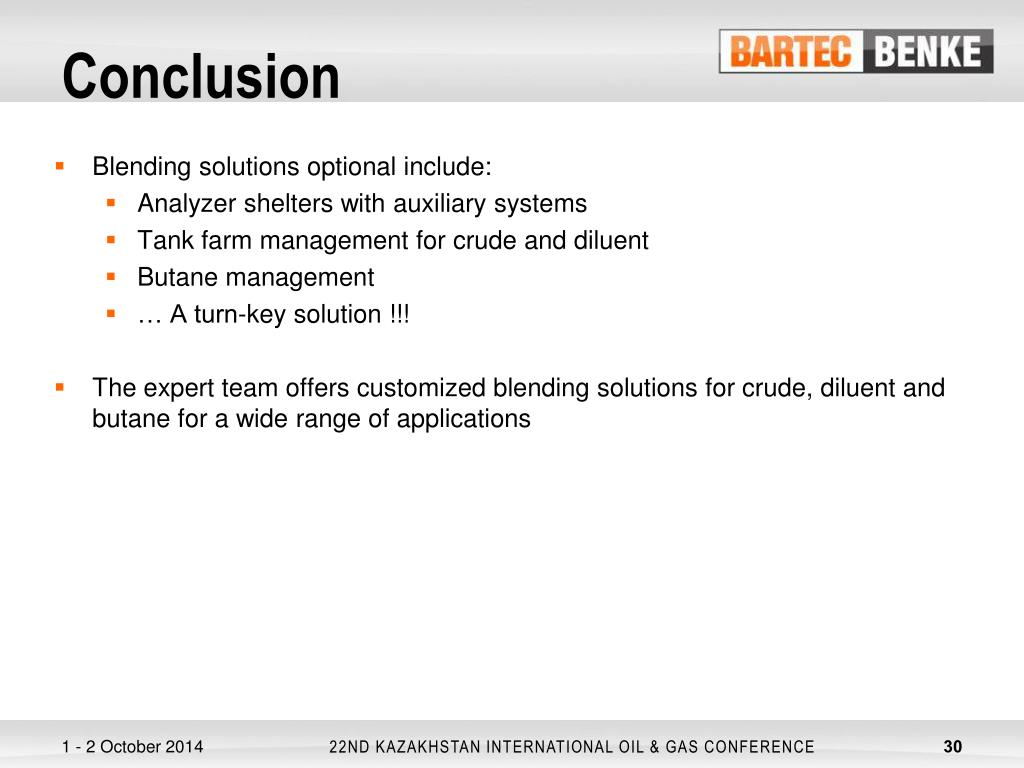 Conclusion

BARTEC BENKE

- Blending solutions optional include:
  - Analyzer shelters with auxiliary systems
  - Tank farm management for crude and diluent
  - Butane management
  - … A turn-key solution !!!

- The expert team offers customized blending solutions for crude, diluent and butane for a wide range of applications

1 - 2 October 2014

22ND KAZAKHSTAN INTERNATIONAL OIL & GAS CONFERENCE

30